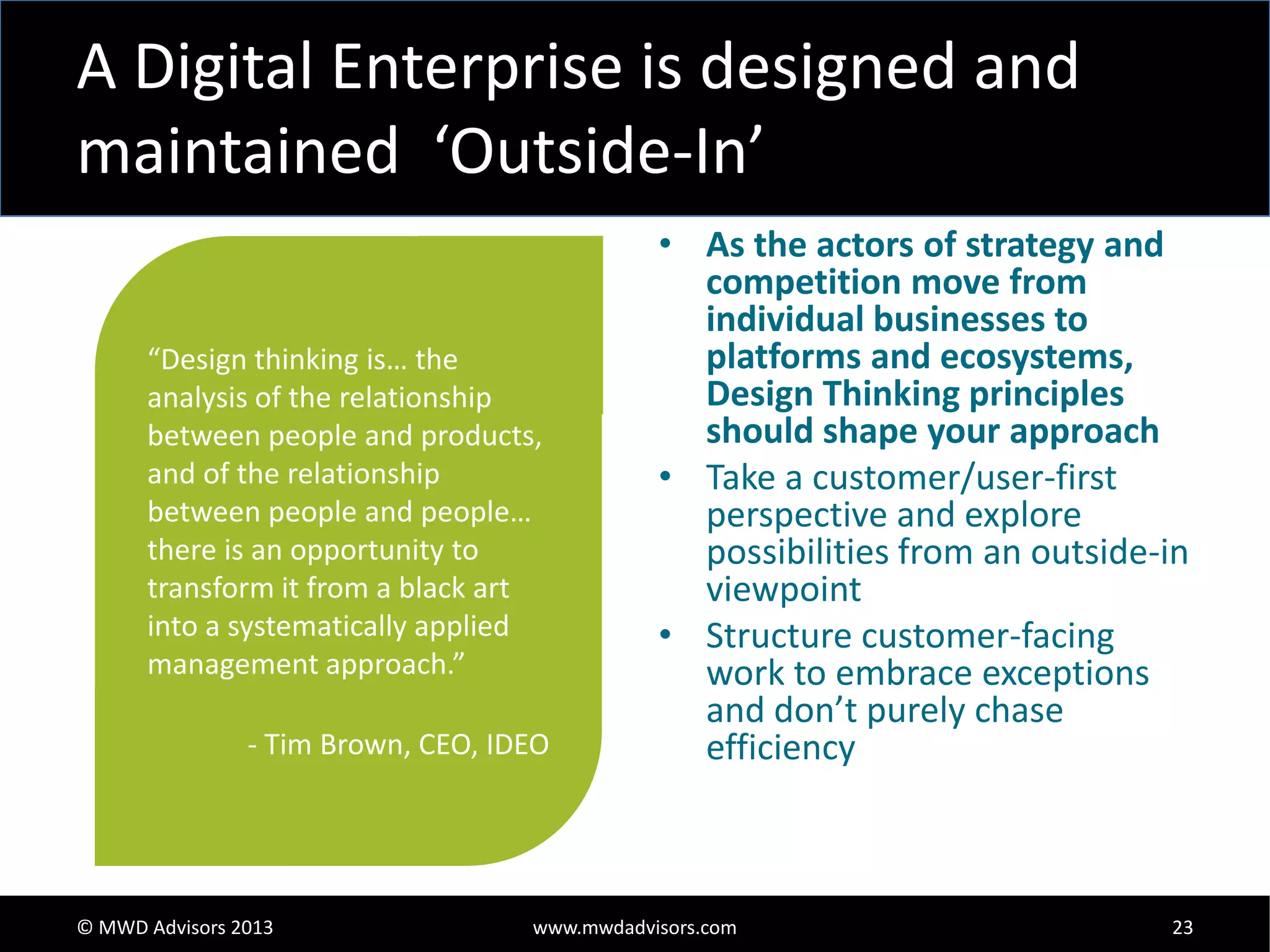 A Digital Enterprise is designed and maintained ‘Outside-In’

“Design thinking is… the analysis of the relationship between people and products, and of the relationship between people and people… there is an opportunity to transform it from a black art into a systematically applied management approach.”

- Tim Brown, CEO, IDEO

• As the actors of strategy and competition move from individual businesses to platforms and ecosystems, Design Thinking principles should shape your approach
• Take a customer/user-first perspective and explore possibilities from an outside-in viewpoint
• Structure customer-facing work to embrace exceptions and don’t purely chase efficiency

© MWD Advisors 2013 www.mwdadvisors.com 23